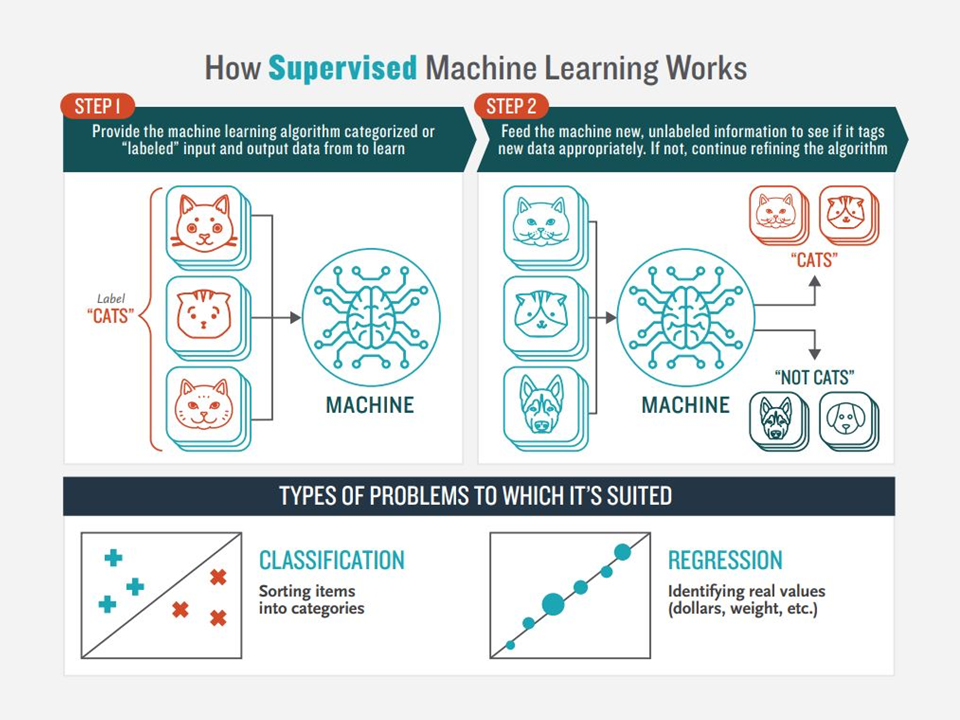 How Supervised Machine Learning Works

STEP 1
Provide the machine learning algorithm categorized or "labeled" input and output data from to learn

Label
"CATS"

MACHINE

STEP 2
Feed the machine new, unlabeled information to see if it tags new data appropriately. If not, continue refining the algorithm

MACHINE

"CATS"

"NOT CATS"

TYPES OF PROBLEMS TO WHICH IT'S SUITED

CLASSIFICATION
Sorting items into categories

REGRESSION
Identifying real values (dollars, weight, etc.)